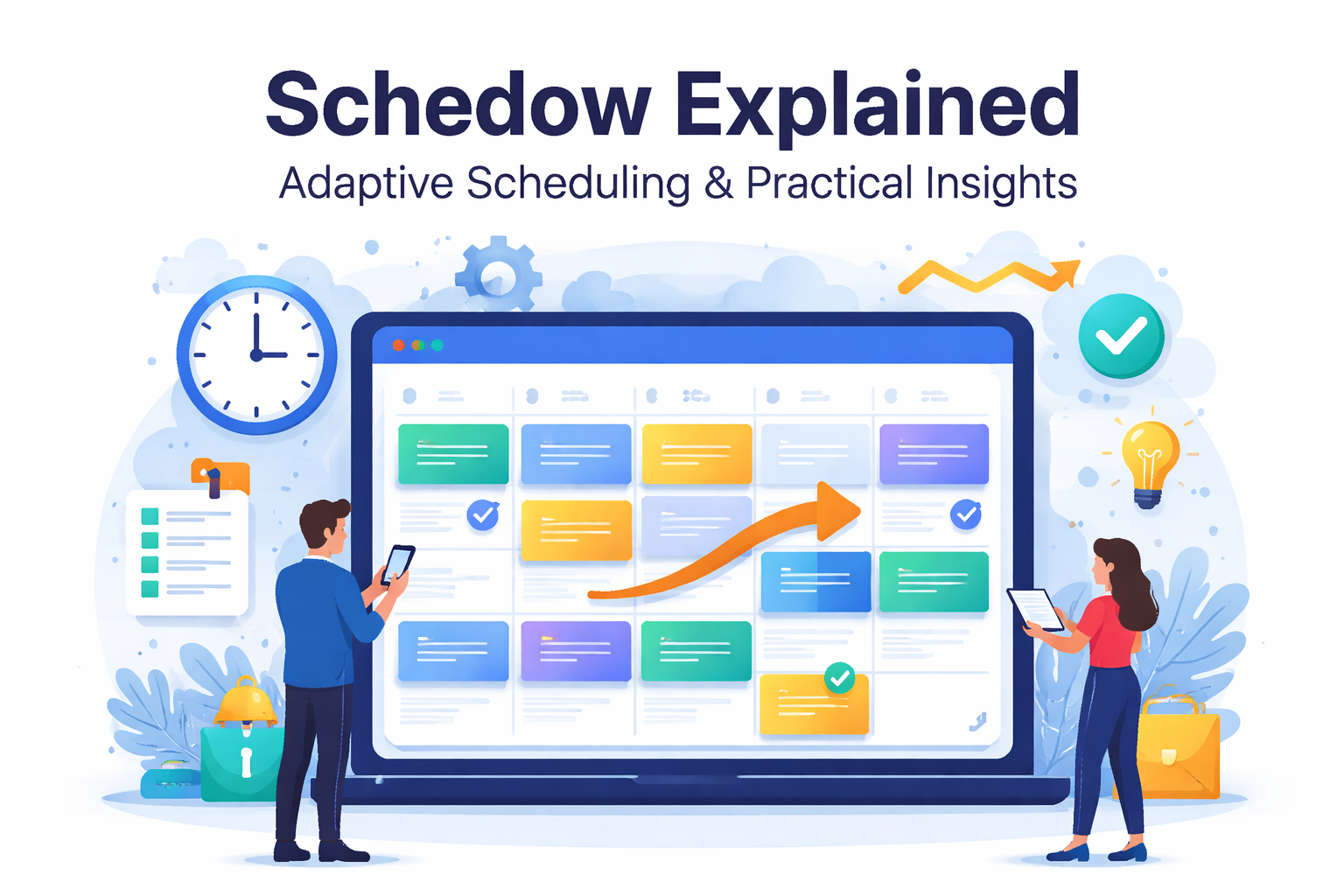 Schedow Explained
Adaptive Scheduling & Practical Insights